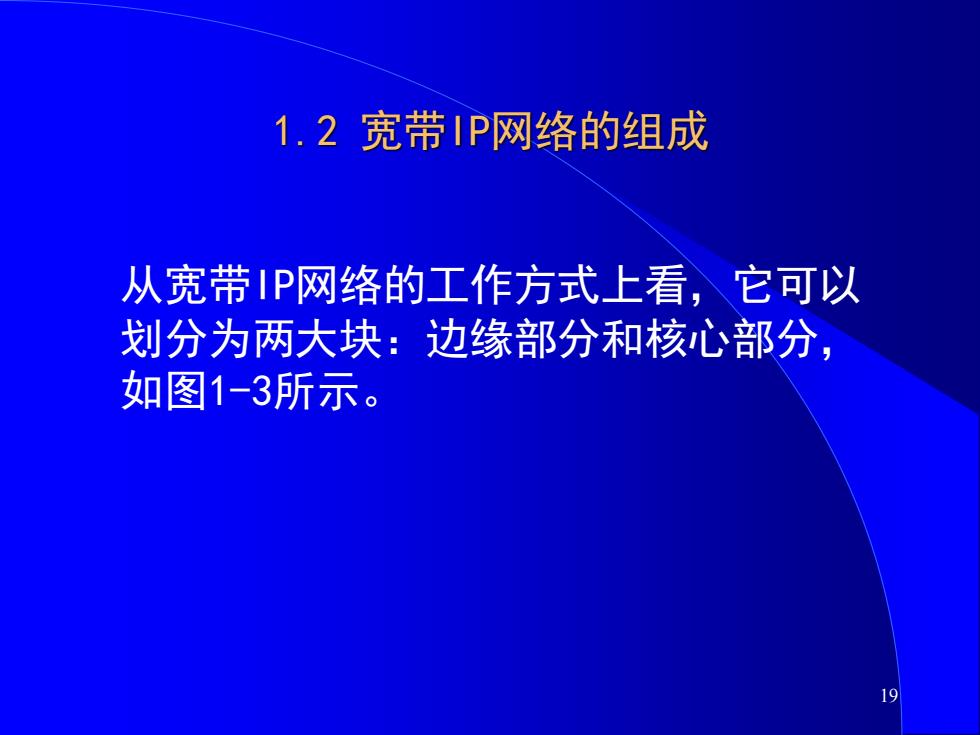 1.2 宽带IP网络的组成

从宽带IP网络的工作方式上看，它可以划分为两大块：边缘部分和核心部分，如图1-3所示。

19